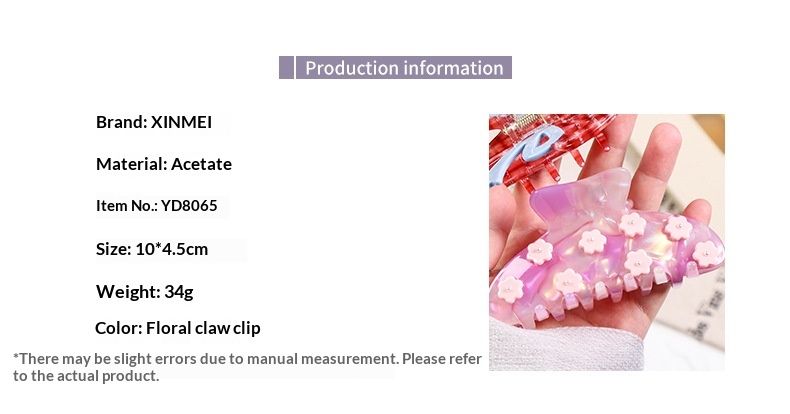 Production information

Brand: XINMEI

Material: Acetate

Item No.: YD8065

Size: 10*4.5cm

Weight: 34g

Color: Floral claw clip

*There may be slight errors due to manual measurement. Please refer to the actual product.